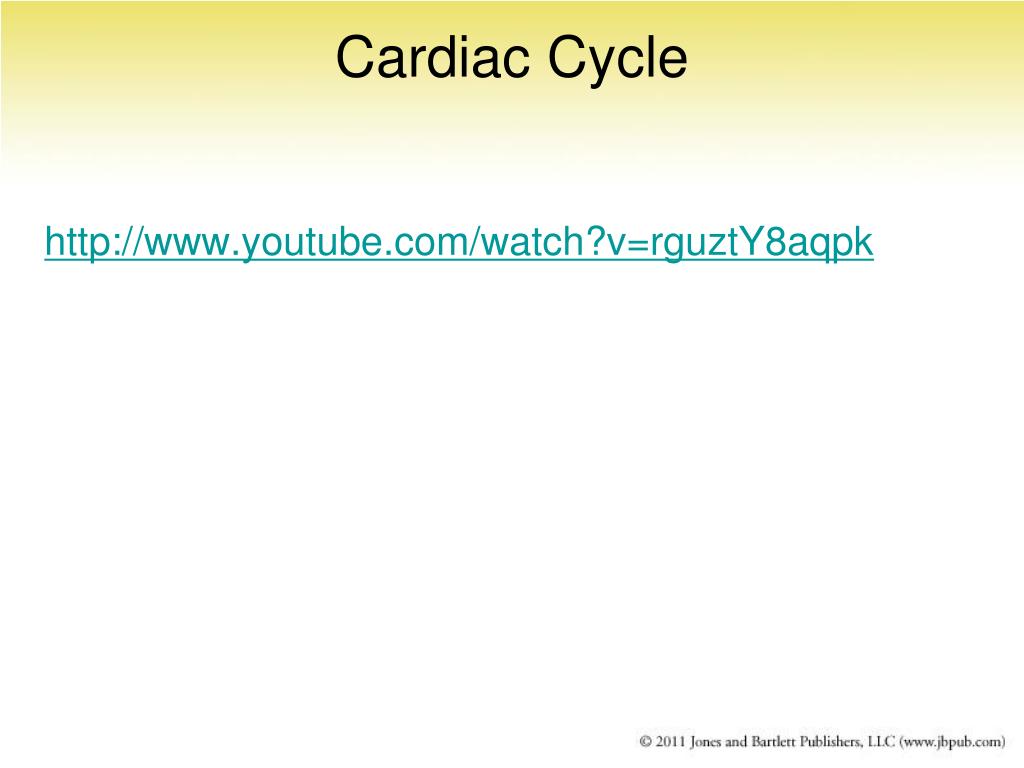 Cardiac Cycle

http://www.youtube.com/watch?v=rguztY8aqpk

© 2011 Jones and Bartlett Publishers, LLC (www.jbpub.com)